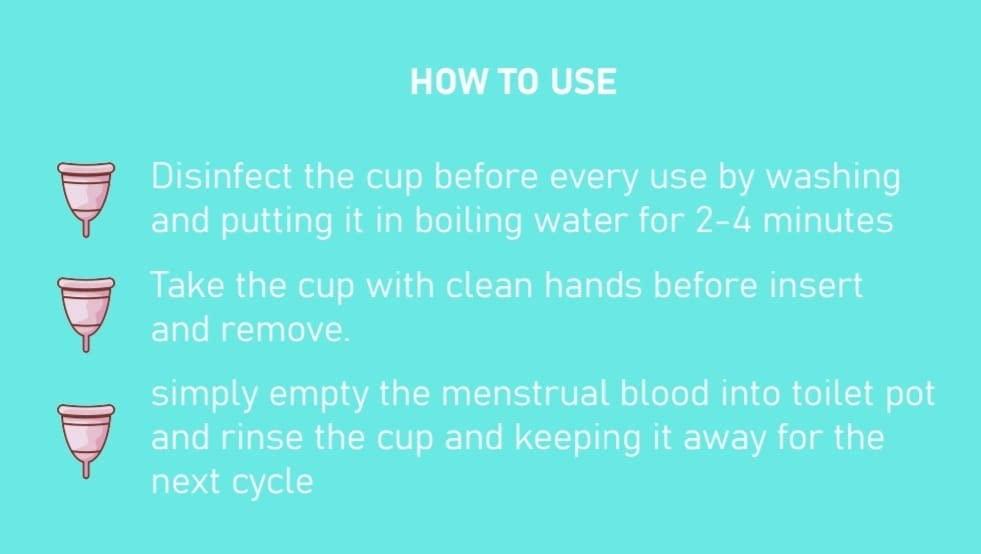 HOW TO USE

Disinfect the cup before every use by washing and putting it in boiling water for 2-4 minutes

Take the cup with clean hands before insert and remove.

simply empty the menstrual blood into toilet pot and rinse the cup and keeping it away for the next cycle